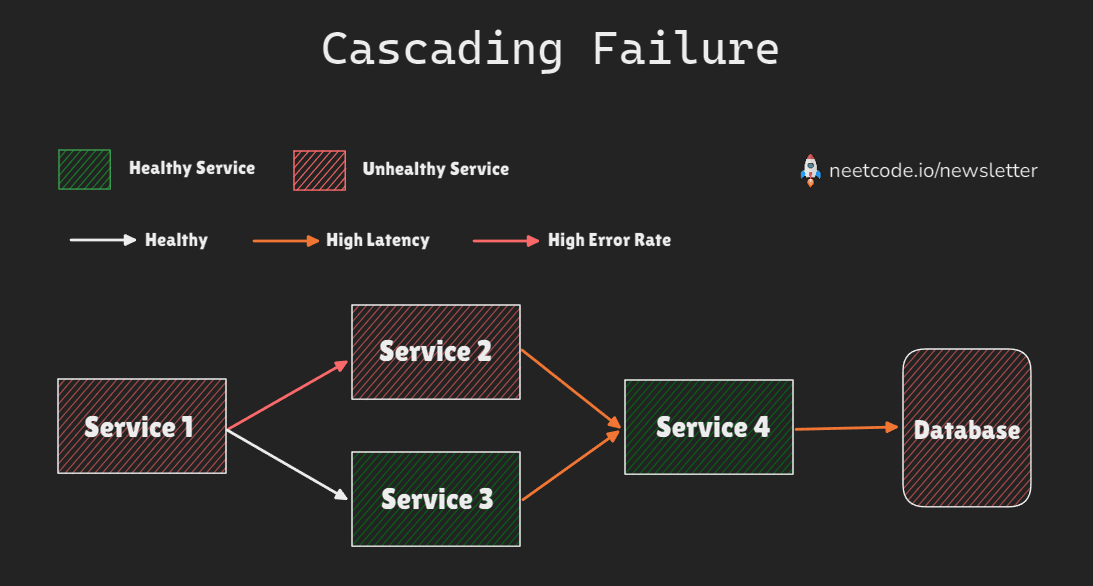 Cascading Failure

Healthy Service

Unhealthy Service

neetcode.io/newsletter

Healthy

High Latency

High Error Rate

Service 1

Service 2

Service 3

Service 4

Database